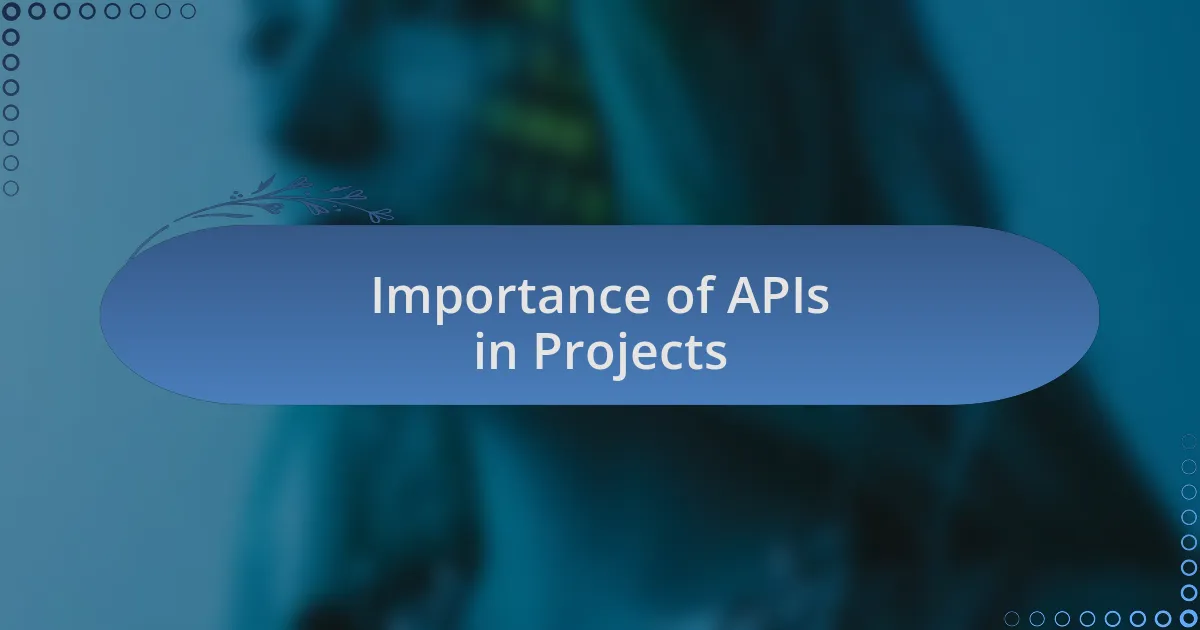 Importance of APIs in Projects